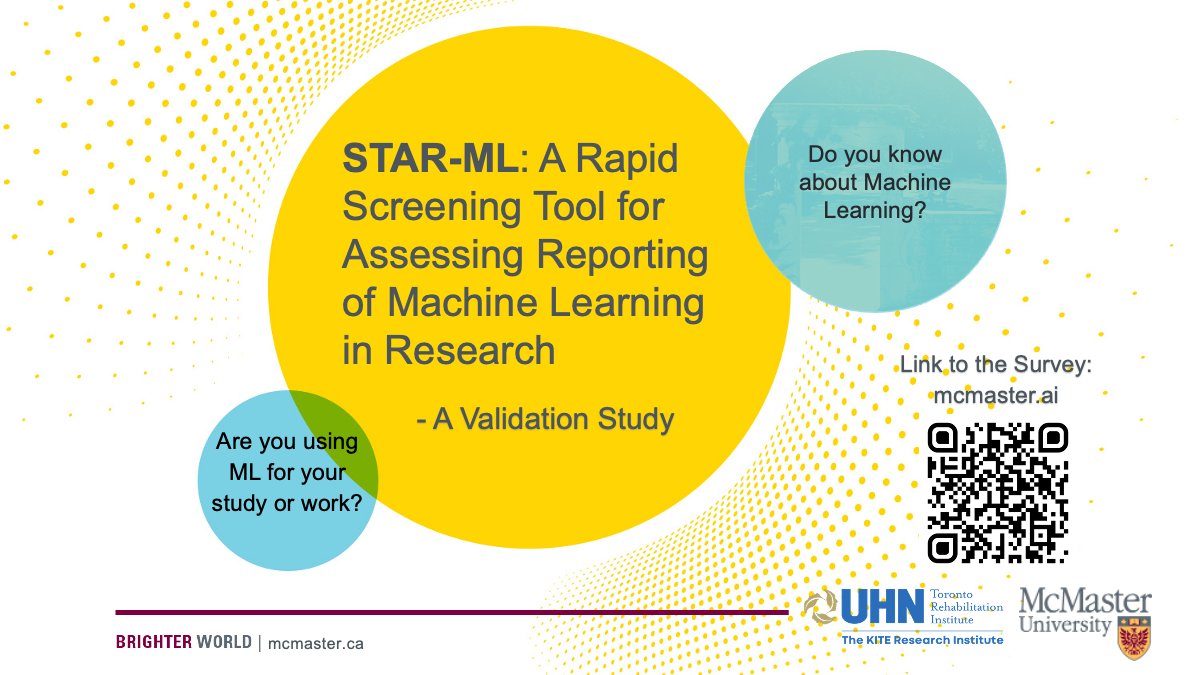 STAR-ML: A Rapid Screening Tool for Assessing Reporting of Machine Learning in Research

- A Validation Study

Do you know about Machine Learning?

Are you using ML for your study or work?

Link to the Survey: mcmaster.ai

BRIGHTER WORLD | mcmaster.ca

UHN Toronto Rehabilitation Institute
The KITE Research Institute

McMaster University